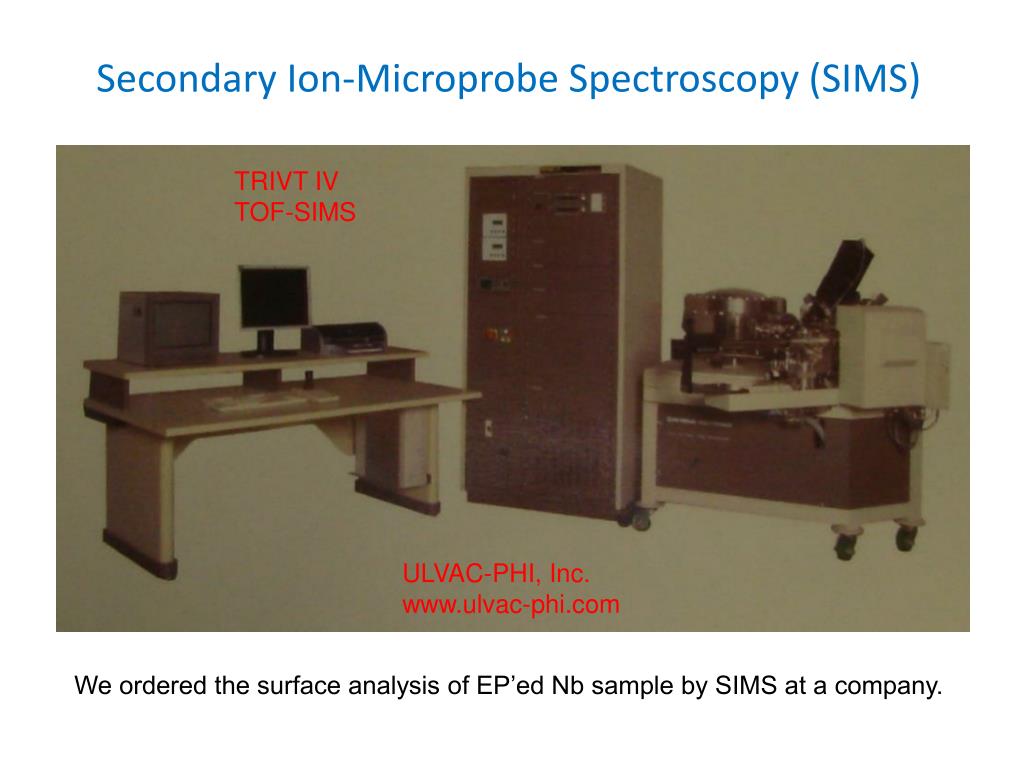 Secondary Ion-Microprobe Spectroscopy (SIMS)

TRIVT IV
TOF-SIMS

ULVAC-PHI, Inc.
www.ulvac-phi.com

We ordered the surface analysis of EP’ed Nb sample by SIMS at a company.